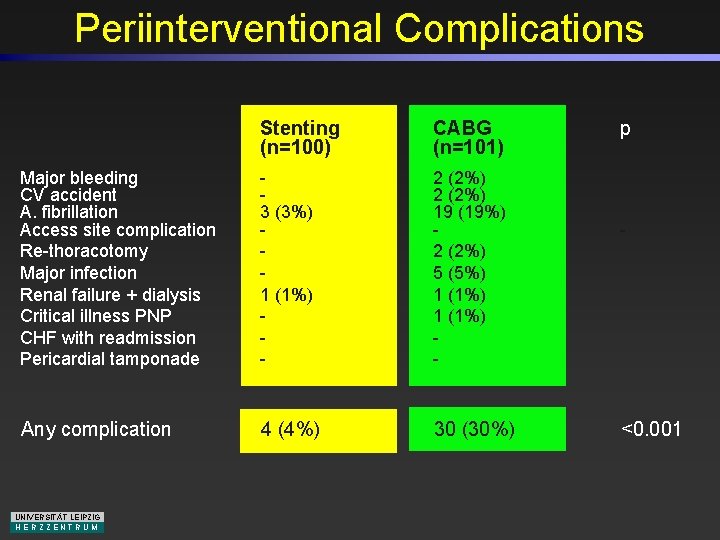 Periinterventional Complications

| | Stenting (n=100) | CABG (n=101) | p |
|---|---|---|---|
| Major bleeding | - | 2 (2%) | |
| CV accident | - | 2 (2%) | |
| A. fibrillation | 3 (3%) | 19 (19%) | |
| Access site complication | - | - | - |
| Re-thoracotomy | - | 2 (2%) | |
| Major infection | - | 5 (5%) | |
| Renal failure + dialysis | 1 (1%) | 1 (1%) | |
| Critical illness PNP | - | 1 (1%) | |
| CHF with readmission | - | - | |
| Pericardial tamponade | - | - | |
| Any complication | 4 (4%) | 30 (30%) | <0.001 |

UNIVERSITÄT LEIPZIG
HERZZENTRUM